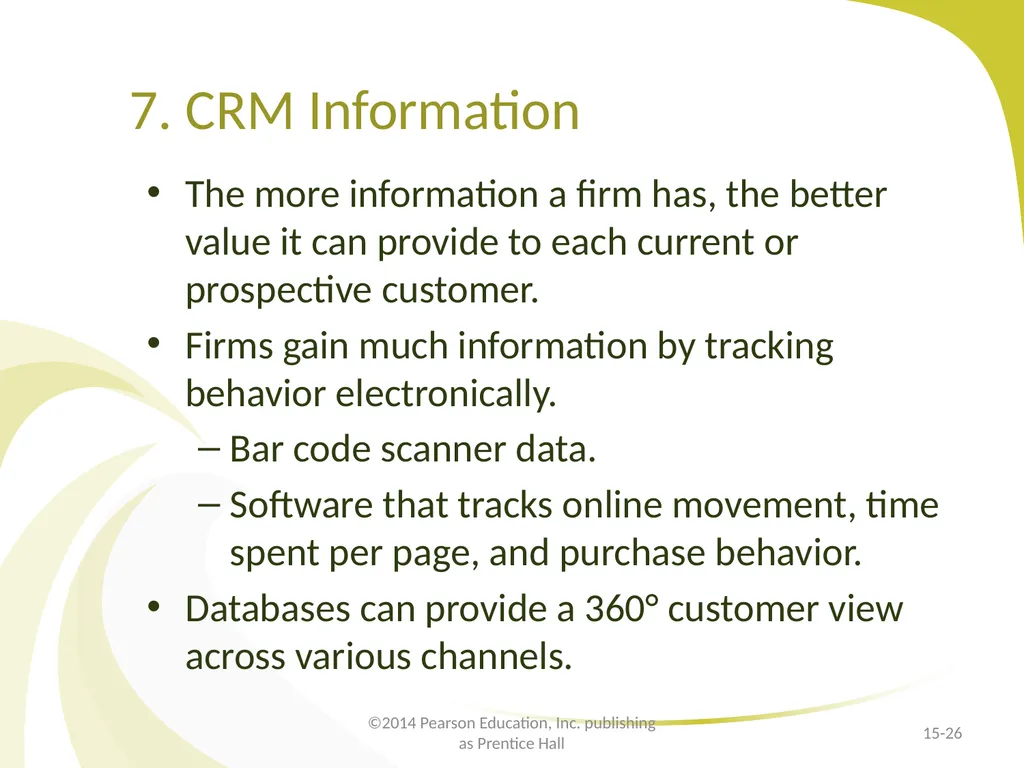 7. CRM Information

• The more information a firm has, the better value it can provide to each current or prospective customer.

• Firms gain much information by tracking behavior electronically.

– Bar code scanner data.

– Software that tracks online movement, time spent per page, and purchase behavior.

• Databases can provide a 360° customer view across various channels.

©2014 Pearson Education, Inc. publishing as Prentice Hall

15-26